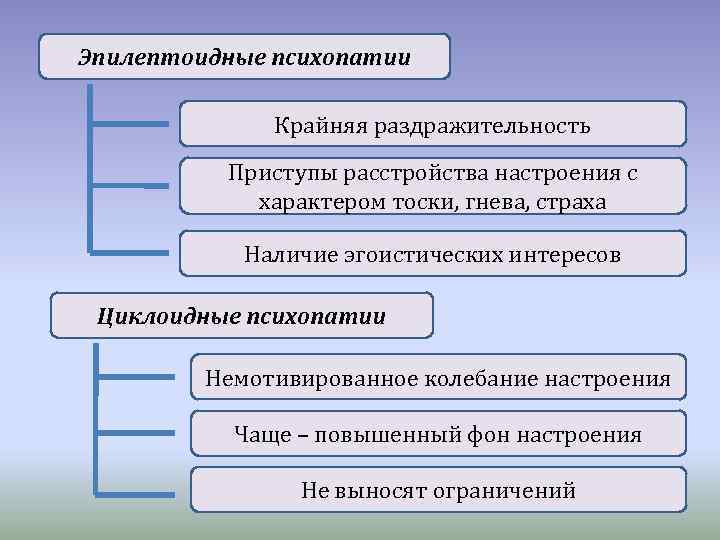 Эпилептоидные психопатии

Крайняя раздражительность

Приступы расстройства настроения с характером тоски, гнева, страха

Наличие эгоистических интересов

Циклоидные психопатии

Немотивированное колебание настроения

Чаще – повышенный фон настроения

Не выносят ограничений